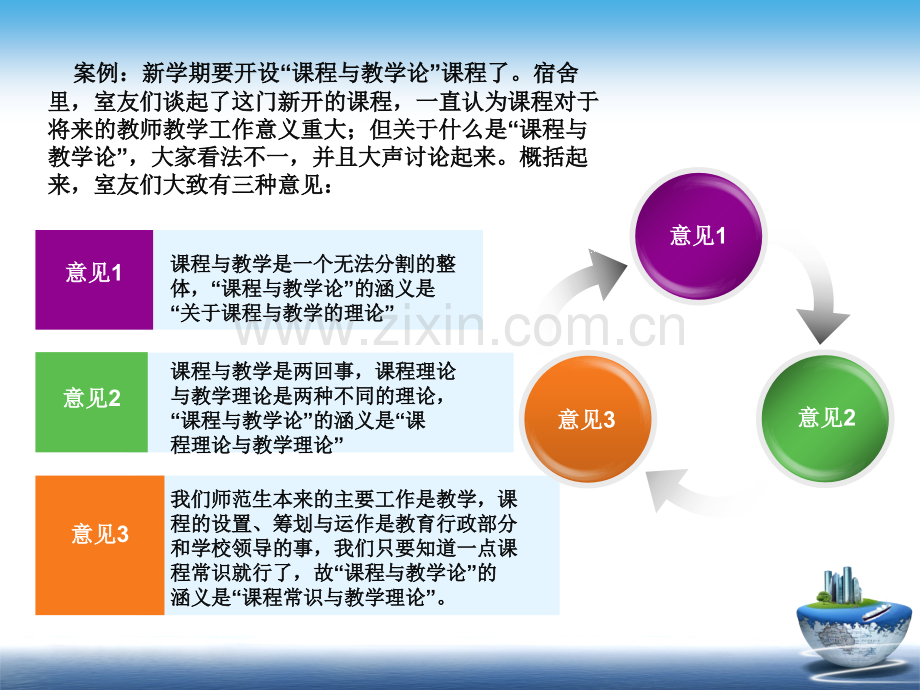 案例：新学期要开设“课程与教学论”课程了。宿舍里，室友们谈起了这门新开的课程，一直认为课程对于将来的教师教学工作意义重大；但关于什么是“课程与教学论”，大家看法不一，并且大声讨论起来。概括起来，室友们大致有三种意见：

意见1

课程与教学是一个无法分割的整体，“课程与教学论”的涵义是“关于课程与教学的理论”

意见2

课程与教学是两回事，课程理论与教学理论是两种不同的理论，“课程与教学论”的涵义是“课程理论与教学理论”

意见3

我们师范生本来的主要工作是教学，课程的设置、筹划与运作是教育行政部分和学校领导的事，我们只要知道一点课程常识就行了，故“课程与教学论”的涵义是“课程常识与教学理论”。

意见1

意见2

意见3

www.zixin.com.cn